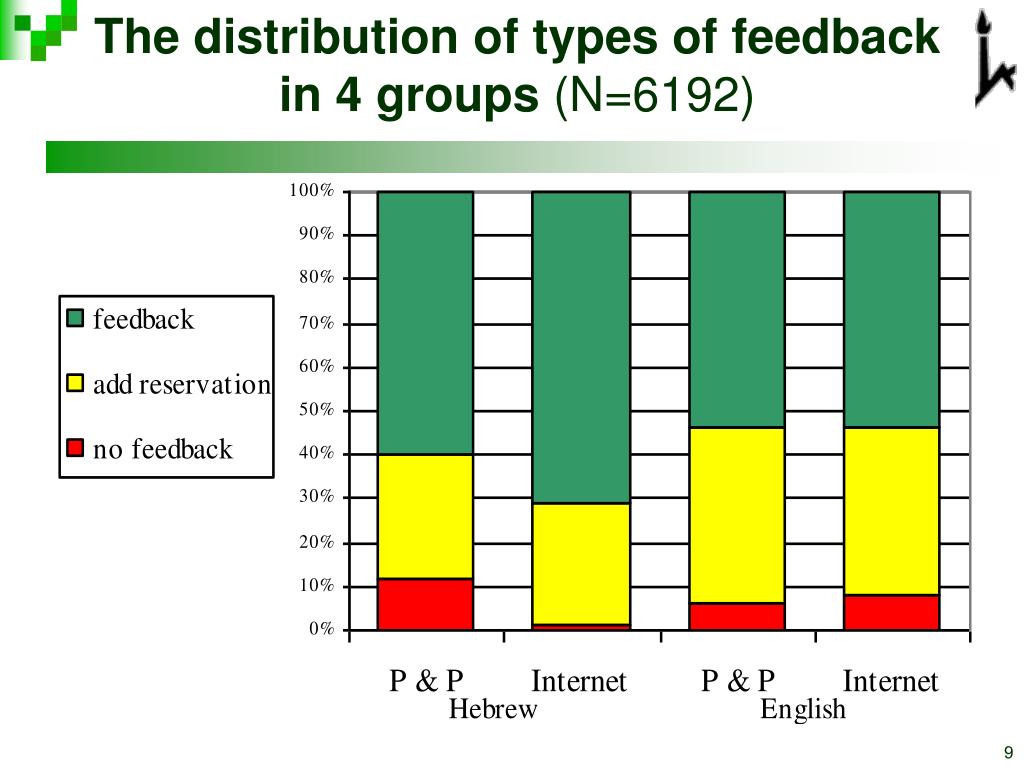 The distribution of types of feedback in 4 groups (N=6192)

feedback
add reservation
no feedback

100%
90%
80%
70%
60%
50%
40%
30%
20%
10%
0%

P & P
Internet
P & P
Internet
Hebrew
English

9